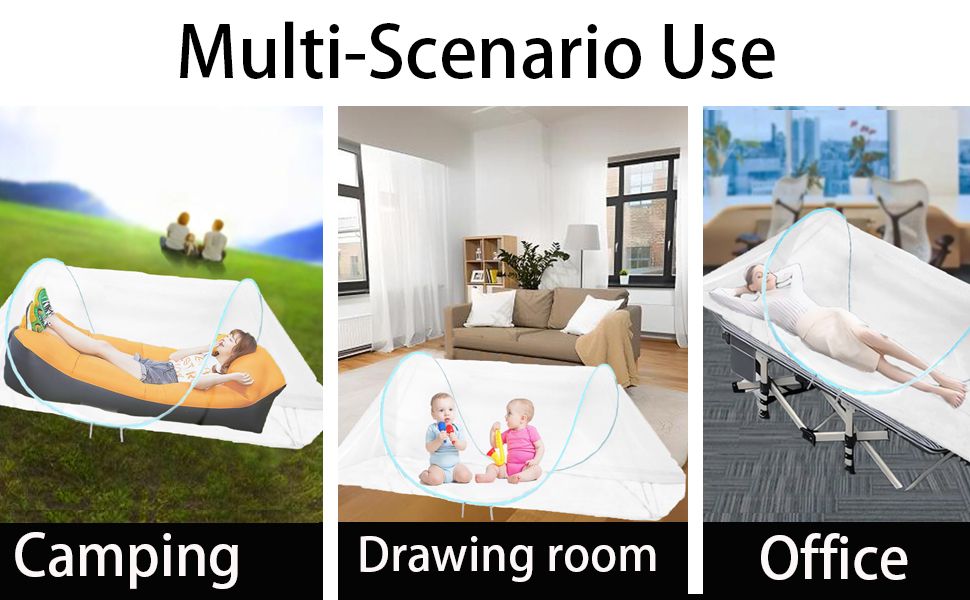 Multi-Scenario Use

Camping

Drawing room

Office